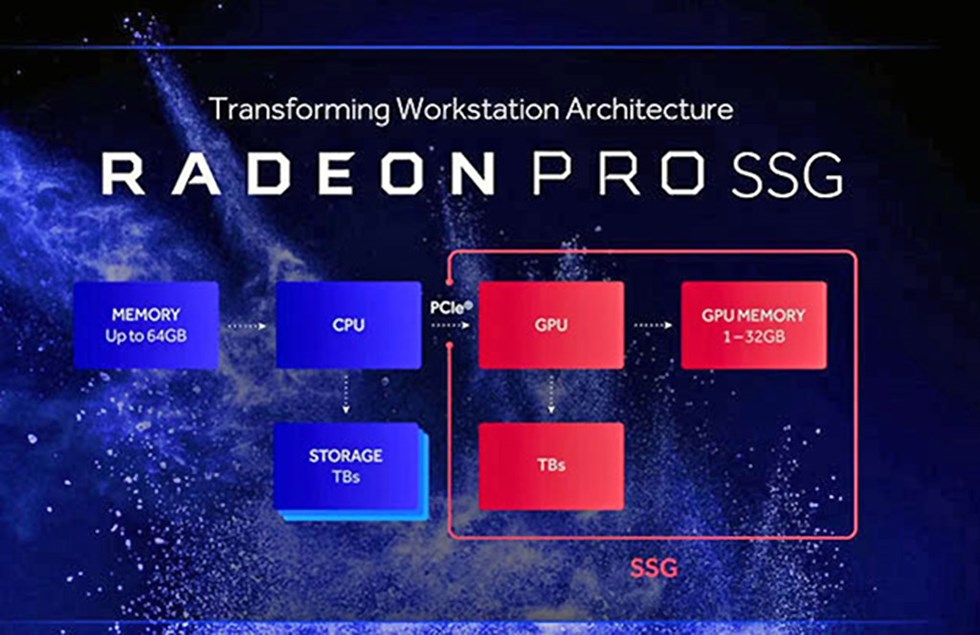 Transforming Workstation Architecture

RADEON PRO SSG

MEMORY
Up to 64GB

CPU

PCIe®

GPU

GPU MEMORY
1–32GB

STORAGE
TBs

TBs

SSG